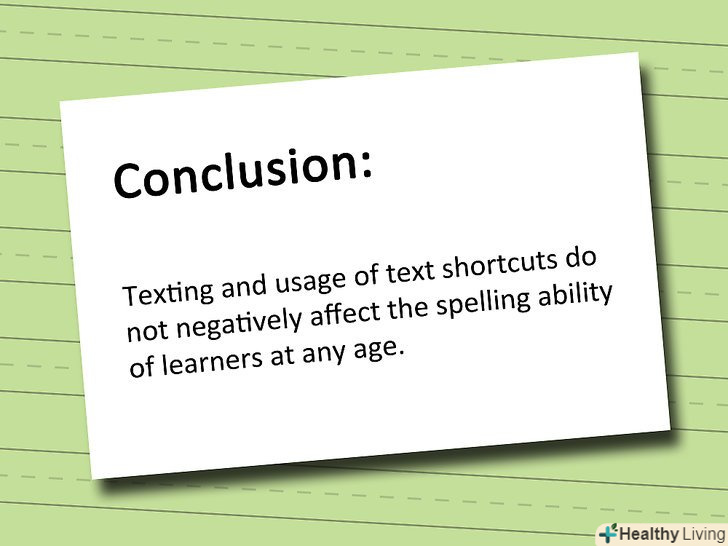 Conclusion:

Texting and usage of text shortcuts do not negatively affect the spelling ability of learners at any age.

Healthy Living